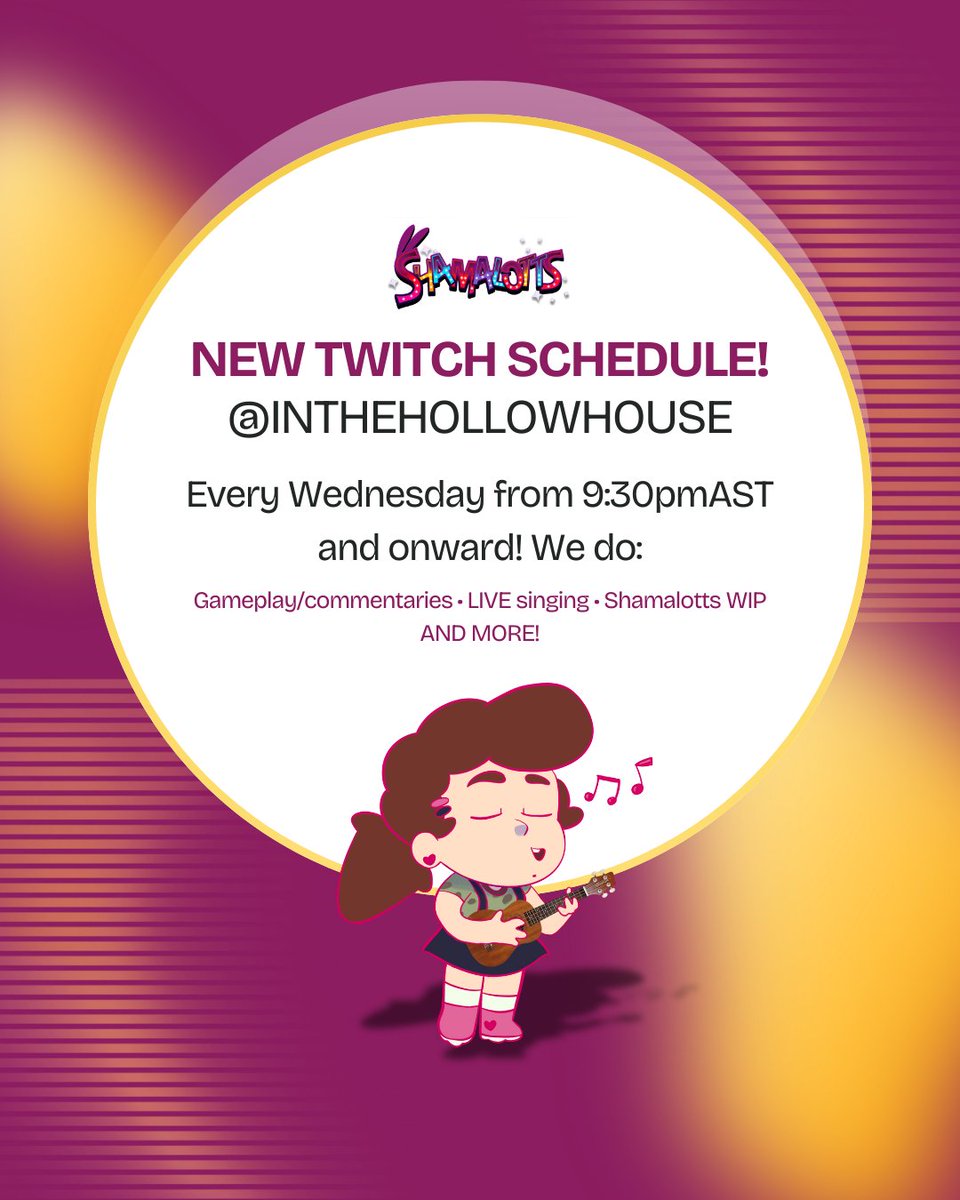 SHAMALOTTS

NEW TWITCH SCHEDULE!
@INTHEHOLLOWHOUSE

Every Wednesday from 9:30pmAST and onward! We do:

Gameplay/commentaries • LIVE singing • Shamalotts WIP AND MORE!